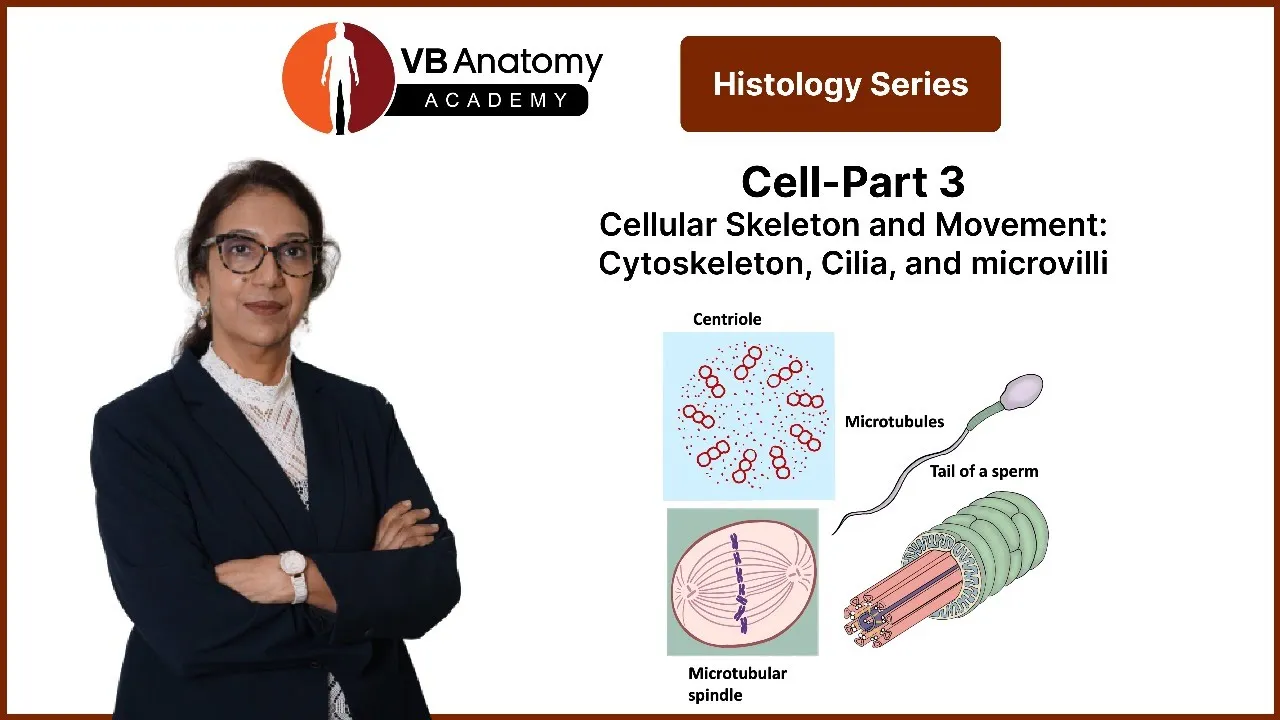 VB Anatomy
ACADEMY

Histology Series

Cell-Part 3
Cellular Skeleton and Movement: Cytoskeleton, Cilia, and microvilli

Centriole

Microtubules

Tail of a sperm

Microtubular spindle